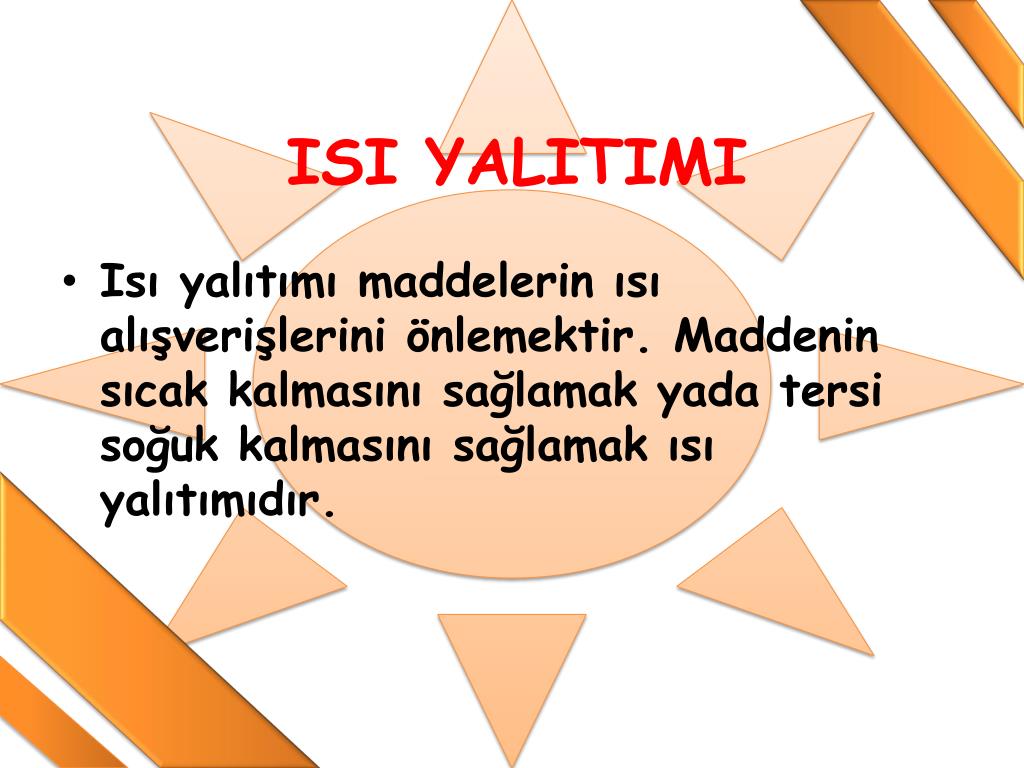 ISI YALITIMI

• Isı yalıtımı maddelerin ısı alışverişlerini önlemektir. Maddenin sıcak kalmasını sağlamak yada tersi soğuk kalmasını sağlamak ısı yalıtımıdır.